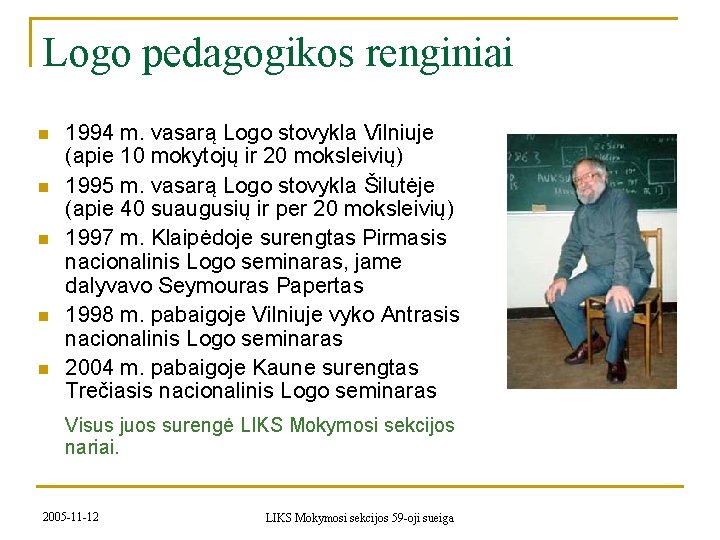 Logo pedagogikos renginiai

- 1994 m. vasarą Logo stovykla Vilniuje (apie 10 mokytojų ir 20 moksleivių)
- 1995 m. vasarą Logo stovykla Šilutėje (apie 40 suaugusių ir per 20 moksleivių)
- 1997 m. Klaipėdoje surengtas Pirmasis nacionalinis Logo seminaras, jame dalyvavo Seymouras Papertas
- 1998 m. pabaigoje Vilniuje vyko Antrasis nacionalinis Logo seminaras
- 2004 m. pabaigoje Kaune surengtas Trečiasis nacionalinis Logo seminaras

Visus juos surengė LIKS Mokymosi sekcijos nariai.

2005-11-12

LIKS Mokymosi sekcijos 59-oji sueiga